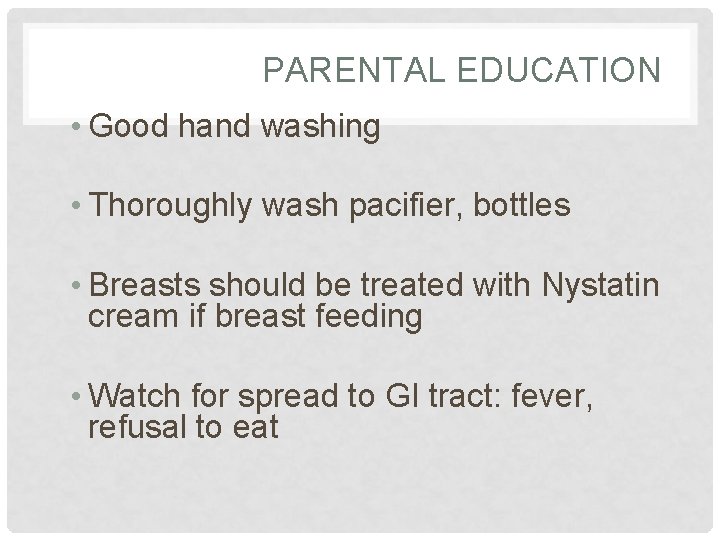 PARENTAL EDUCATION

• Good hand washing

• Thoroughly wash pacifier, bottles

• Breasts should be treated with Nystatin cream if breast feeding

• Watch for spread to GI tract: fever, refusal to eat